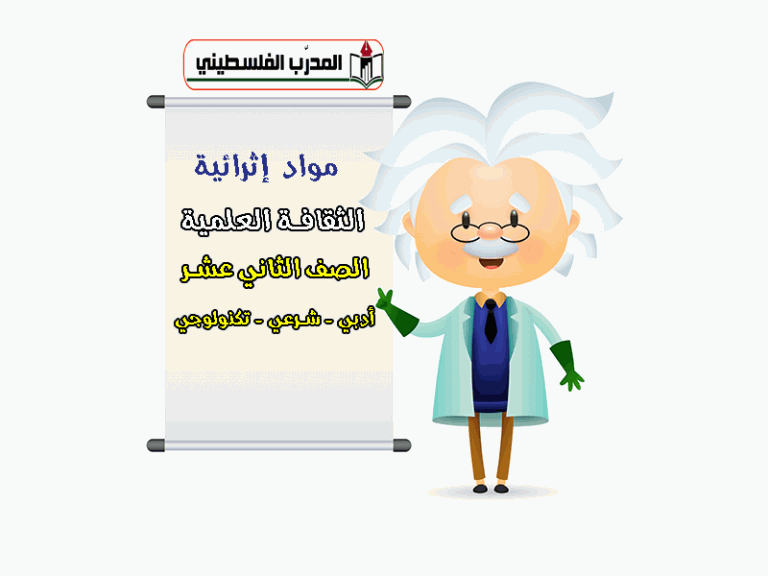 المدرّب الفلسطيني

مواد إثرائية

الثقافة العلمية

الصف الثاني عشر

أدبي - شرعي - تكنولوجي